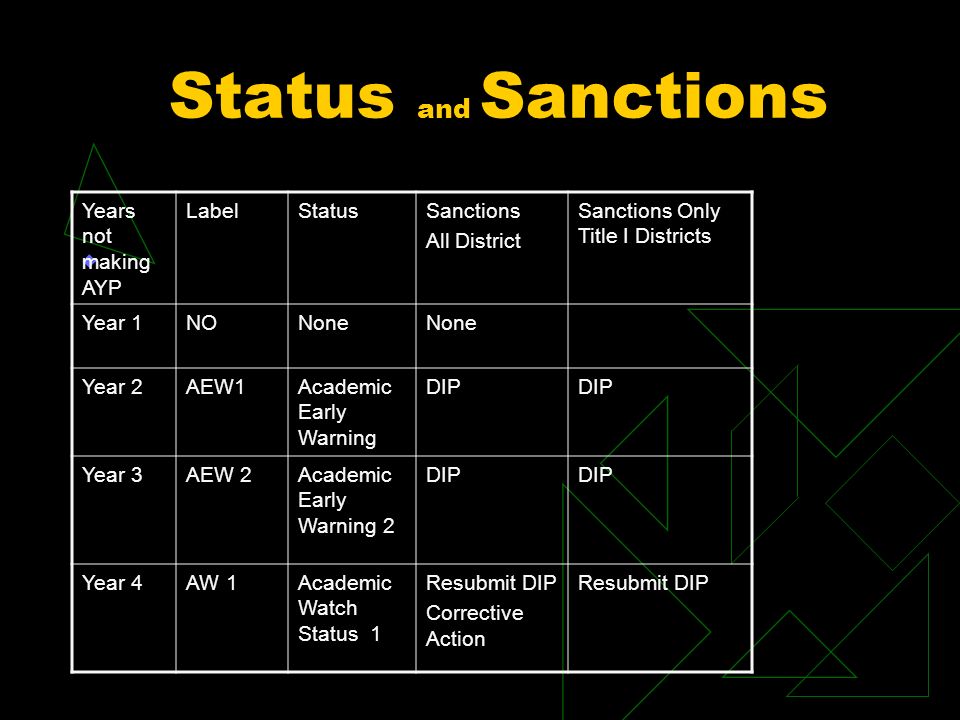 Status and Sanctions

| Years not making AYP | Label | Status | Sanctions All District | Sanctions Only Title I Districts |
|---|---|---|---|---|
| Year 1 | NO | None | None | |
| Year 2 | AEW1 | Academic Early Warning | DIP | DIP |
| Year 3 | AEW 2 | Academic Early Warning 2 | DIP | DIP |
| Year 4 | AW 1 | Academic Watch Status 1 | Resubmit DIP Corrective Action | Resubmit DIP |